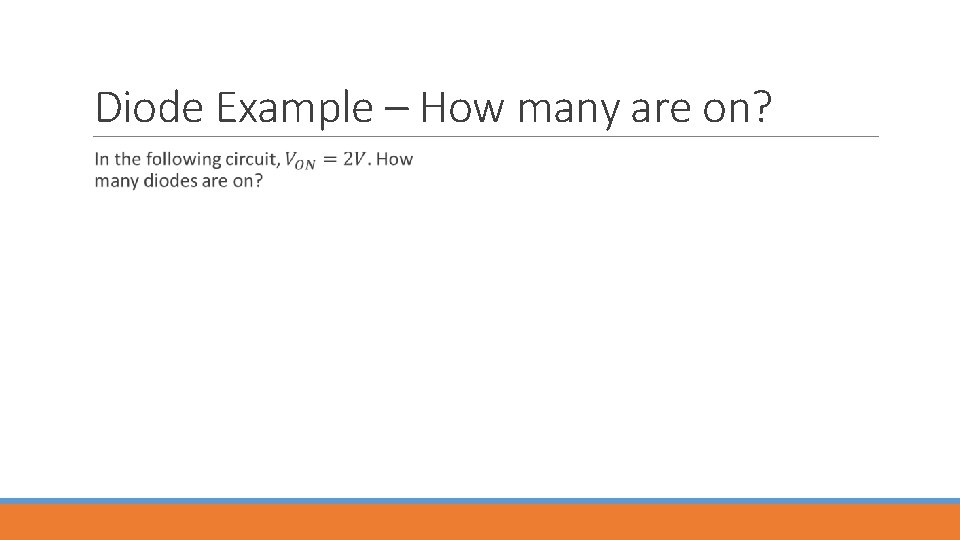 Diode Example – How many are on?

In the following circuit, $V_{ON} = 2V$. How many diodes are on?